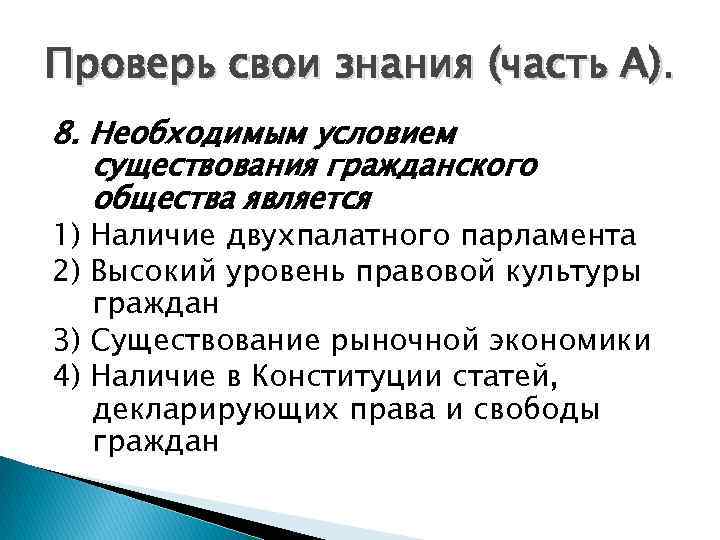 Проверь свои знания (часть А).

8. Необходимым условием существования гражданского общества является

1) Наличие двухпалатного парламента
2) Высокий уровень правовой культуры граждан
3) Существование рыночной экономики
4) Наличие в Конституции статей, декларирующих права и свободы граждан